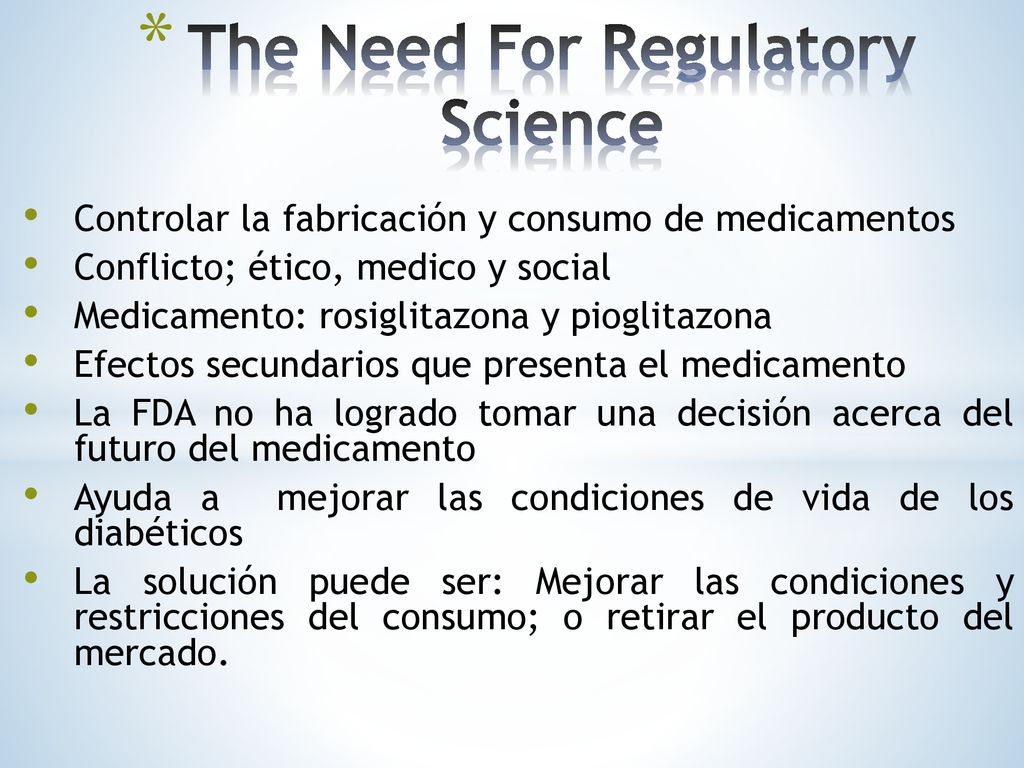 * The Need For Regulatory Science

• Controlar la fabricación y consumo de medicamentos
• Conflicto; ético, medico y social
• Medicamento: rosiglitazona y pioglitazona
• Efectos secundarios que presenta el medicamento
• La FDA no ha logrado tomar una decisión acerca del futuro del medicamento
• Ayuda a mejorar las condiciones de vida de los diabéticos
• La solución puede ser: Mejorar las condiciones y restricciones del consumo; o retirar el producto del mercado.